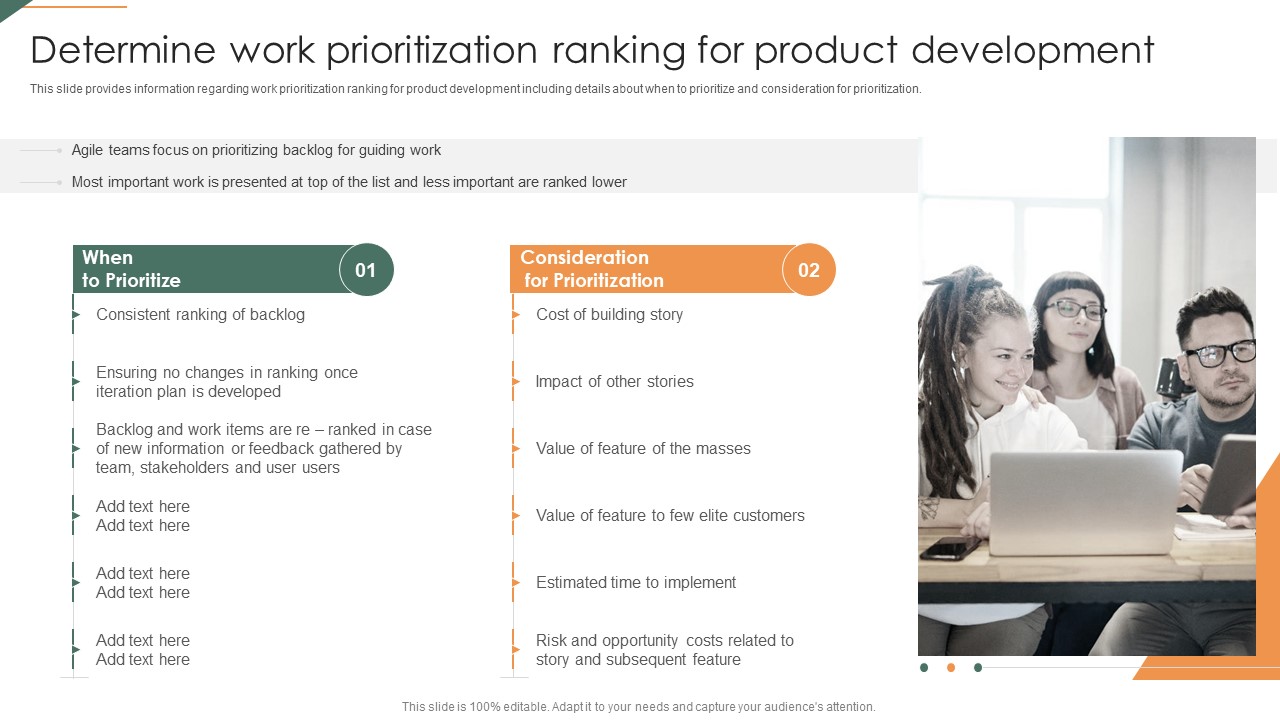 Determine work prioritization ranking for product development

This slide provides information regarding work prioritization ranking for product development including details about when to prioritize and consideration for prioritization.

Agile teams focus on prioritizing backlog for guiding work

Most important work is presented at top of the list and less important are ranked lower

When to Prioritize

01

Consistent ranking of backlog

Ensuring no changes in ranking once iteration plan is developed

Backlog and work items are re – ranked in case of new information or feedback gathered by team, stakeholders and user users

Add text here
Add text here

Add text here
Add text here

Add text here
Add text here

Consideration for Prioritization

02

Cost of building story

Impact of other stories

Value of feature of the masses

Value of feature to few elite customers

Estimated time to implement

Risk and opportunity costs related to story and subsequent feature

This slide is 100% editable. Adapt it to your needs and capture your audience's attention.